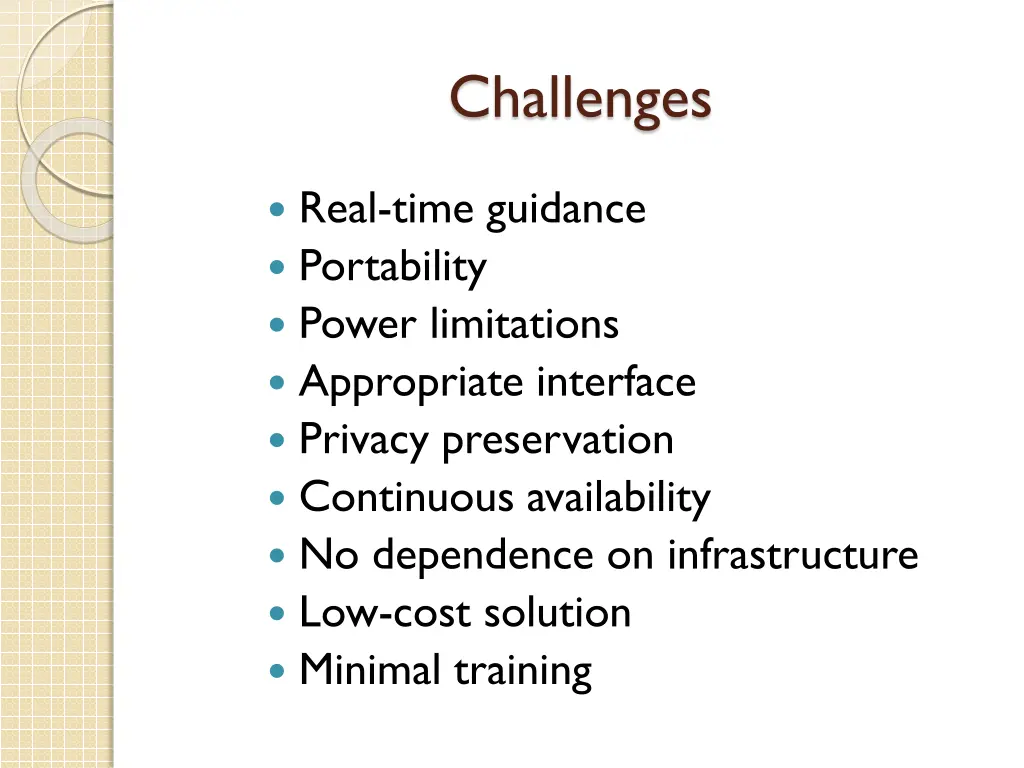 Challenges

- Real-time guidance
- Portability
- Power limitations
- Appropriate interface
- Privacy preservation
- Continuous availability
- No dependence on infrastructure
- Low-cost solution
- Minimal training